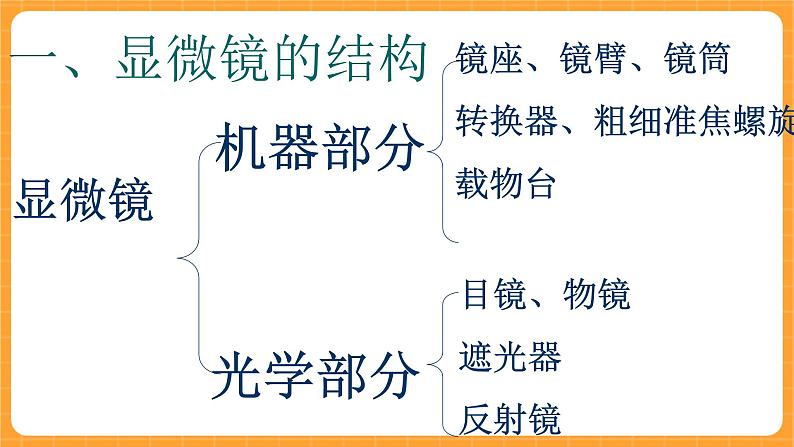 一、显微镜的结构

显微镜

机器部分

镜座、镜臂、镜筒

转换器、粗细准焦螺旋

载物台

光学部分

目镜、物镜

遮光器

反射镜